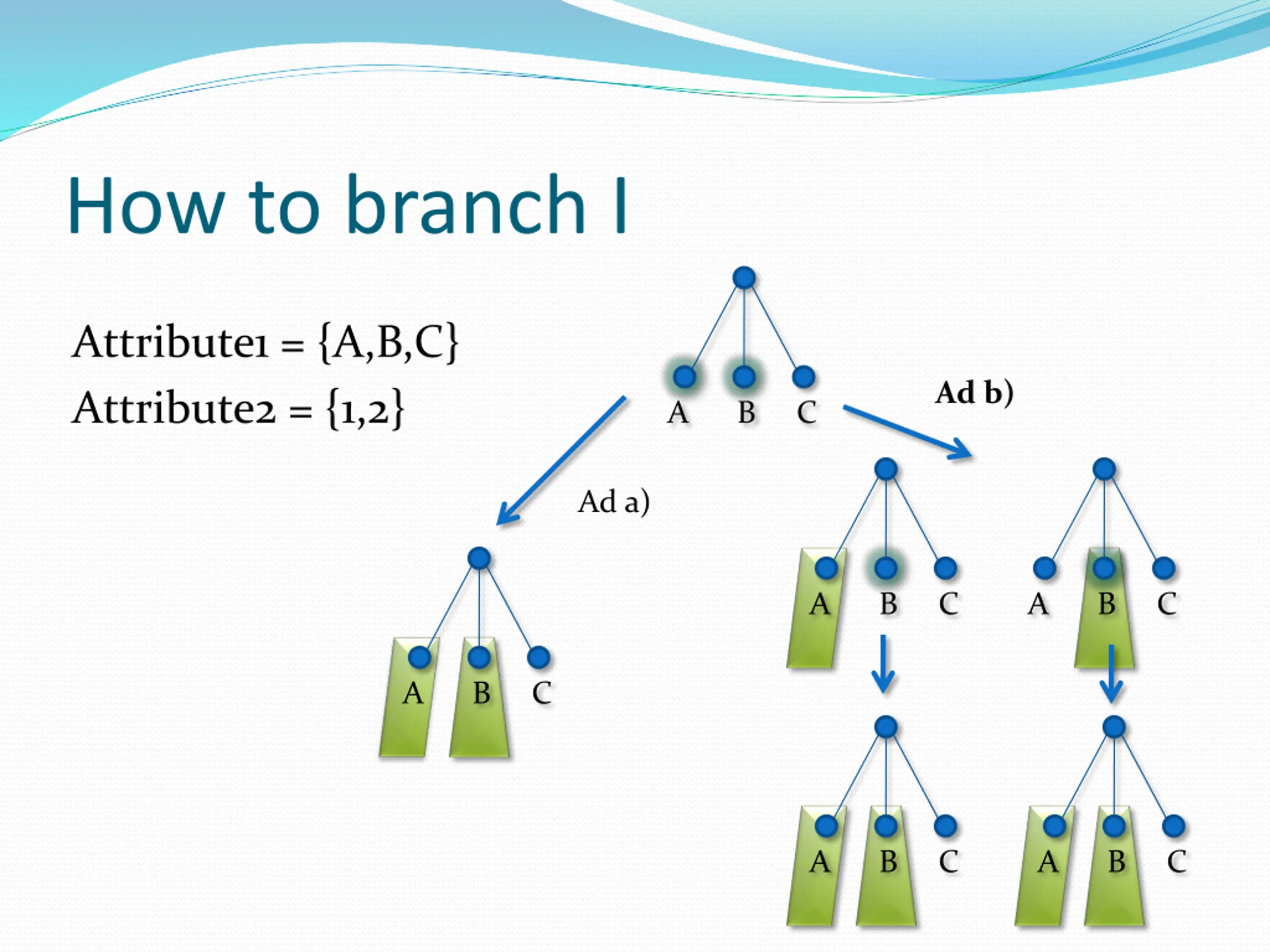 How to branch I

Attribute1 = {A,B,C}

Attribute2 = {1,2}

A B C

Ad b)

Ad a)

A B C

A B C

A B C

A B C

A B C